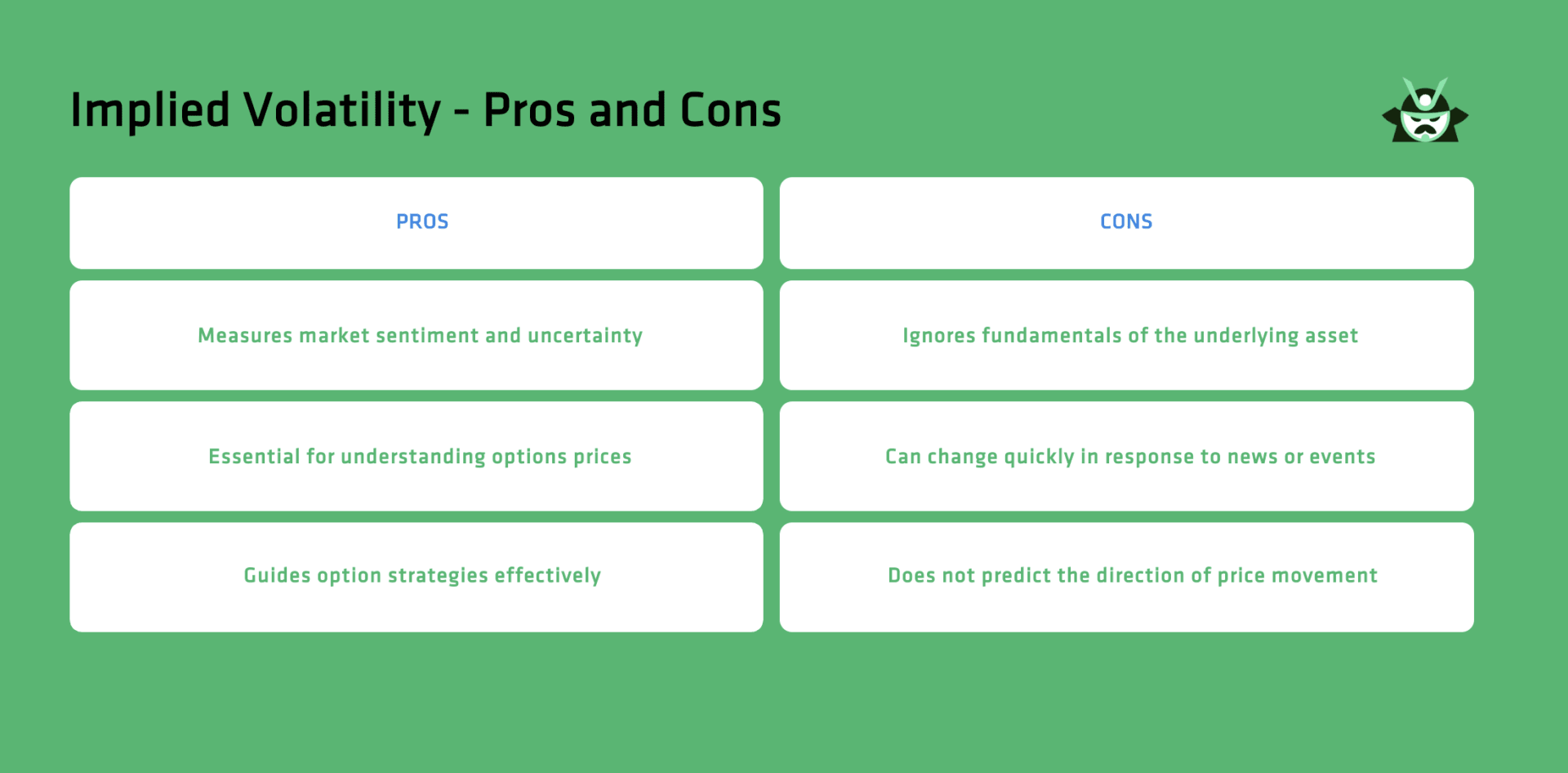 Implied Volatility - Pros and Cons

| PROS | CONS |
|---|---|
| Measures market sentiment and uncertainty | Ignores fundamentals of the underlying asset |
| Essential for understanding options prices | Can change quickly in response to news or events |
| Guides option strategies effectively | Does not predict the direction of price movement |